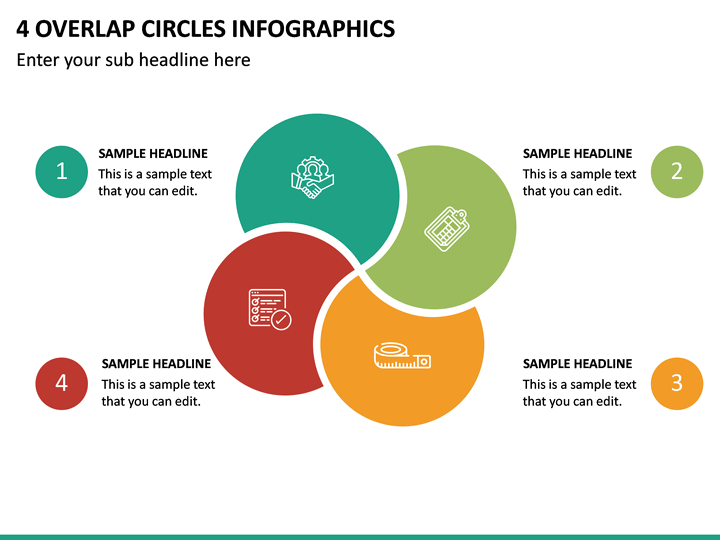 4 OVERLAP CIRCLES INFOGRAPHICS

Enter your sub headline here

1

SAMPLE HEADLINE

This is a sample text that you can edit.

SAMPLE HEADLINE

This is a sample text that you can edit.

2

4

SAMPLE HEADLINE

This is a sample text that you can edit.

SAMPLE HEADLINE

This is a sample text that you can edit.

3